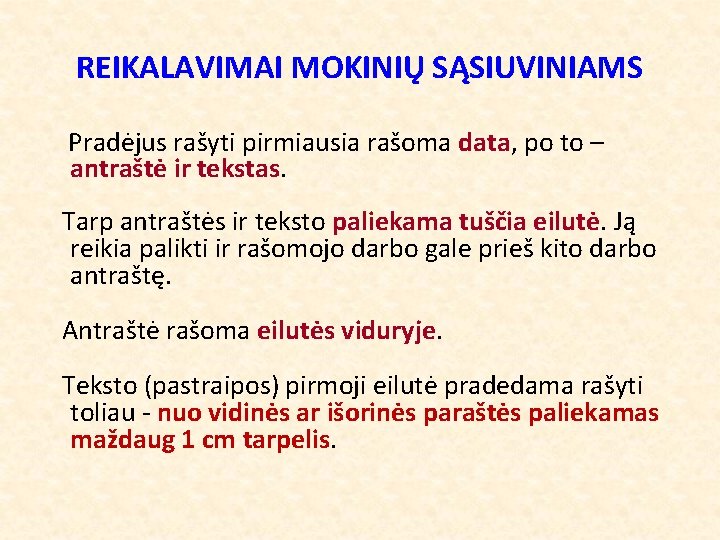 REIKALAVIMAI MOKINIŲ SĄSIUVINIAMS

Pradėjus rašyti pirmiausia rašoma data, po to – antraštė ir tekstas.

Tarp antraštės ir teksto paliekama tuščia eilutė. Ją reikia palikti ir rašomojo darbo gale prieš kito darbo antraštę.

Antraštė rašoma eilutės viduryje.

Teksto (pastraipos) pirmoji eilutė pradedama rašyti toliau - nuo vidinės ar išorinės paraštės paliekamas maždaug 1 cm tarpelis.